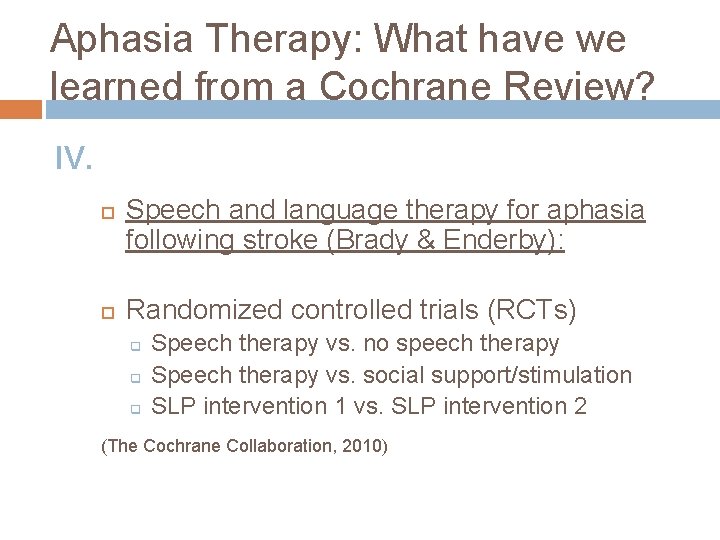 Aphasia Therapy: What have we learned from a Cochrane Review?

IV.

Speech and language therapy for aphasia following stroke (Brady & Enderby):

Randomized controlled trials (RCTs)

Speech therapy vs. no speech therapy

Speech therapy vs. social support/stimulation

SLP intervention 1 vs. SLP intervention 2

(The Cochrane Collaboration, 2010)